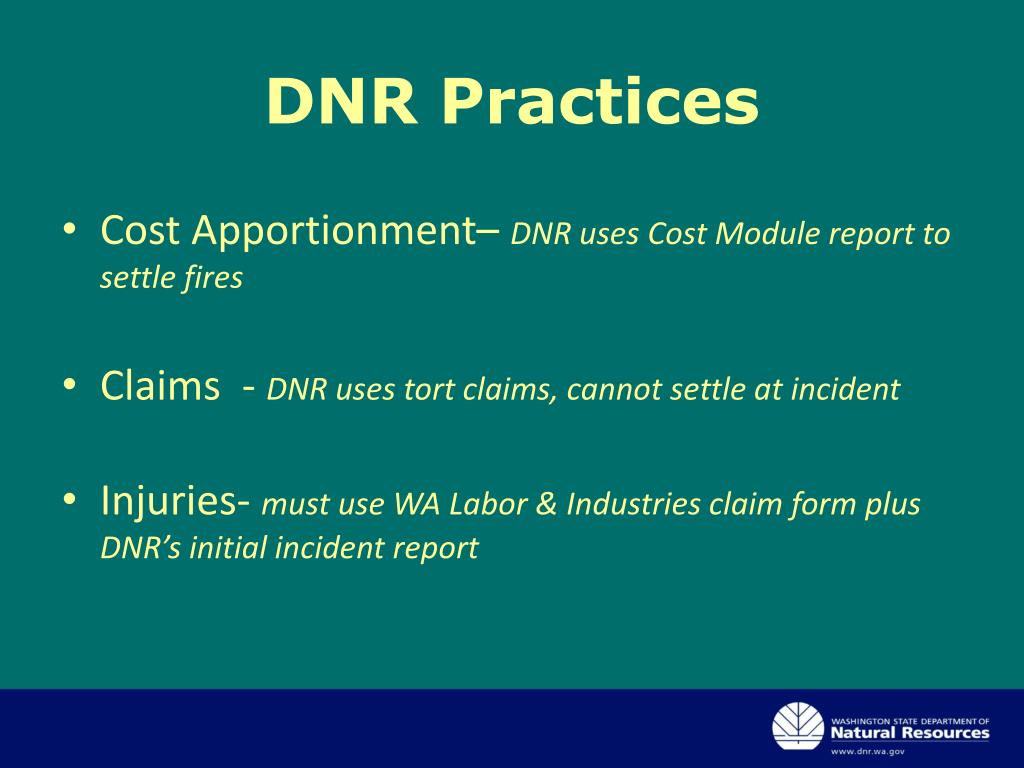 DNR Practices

• Cost Apportionment– DNR uses Cost Module report to settle fires

• Claims - DNR uses tort claims, cannot settle at incident

• Injuries- must use WA Labor & Industries claim form plus DNR's initial incident report

WASHINGTON STATE DEPARTMENT OF
Natural Resources
www.dnr.wa.gov